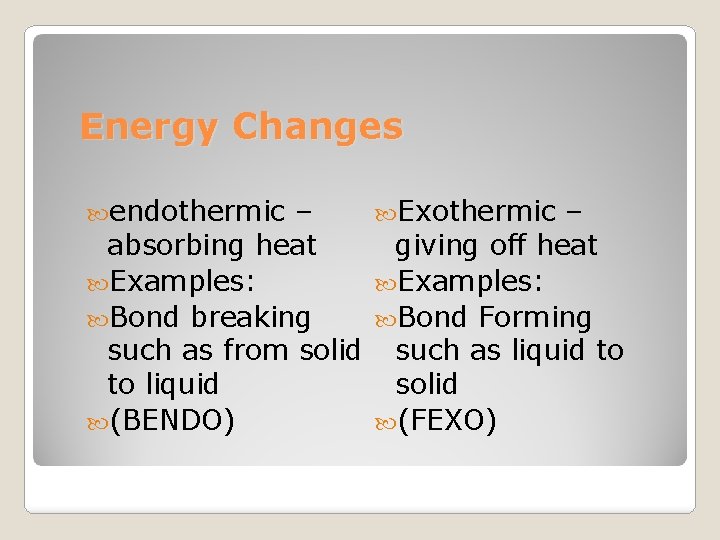 Energy Changes

endothermic – absorbing heat

Examples:

Bond breaking such as from solid to liquid

(BENDO)

Exothermic – giving off heat

Examples:

Bond Forming such as liquid to solid

(FEXO)